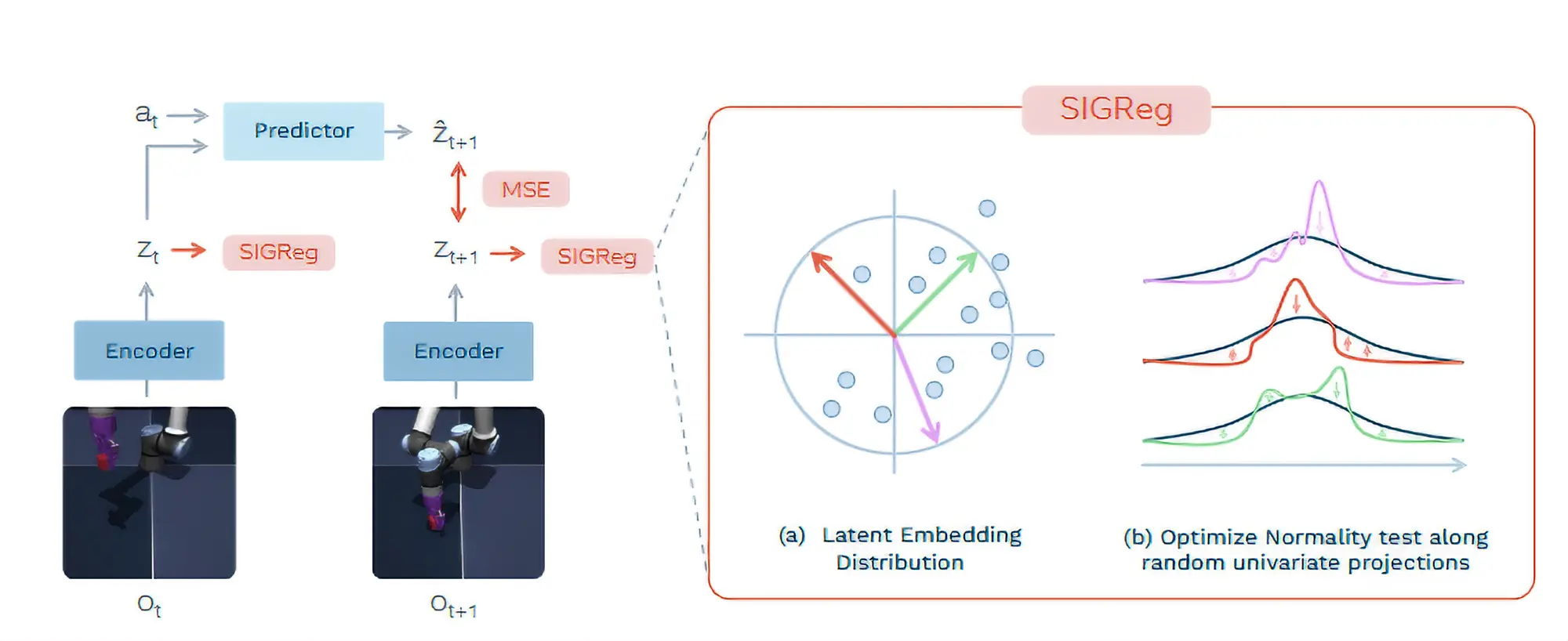 $a_t$

Predictor

$\hat{z}_{t+1}$

MSE

$z_t$

SIGReg

$z_{t+1}$

SIGReg

Encoder

Encoder

$o_t$

$o_{t+1}$

SIGReg

(a) Latent Embedding Distribution

(b) Optimize Normality test along random univariate projections